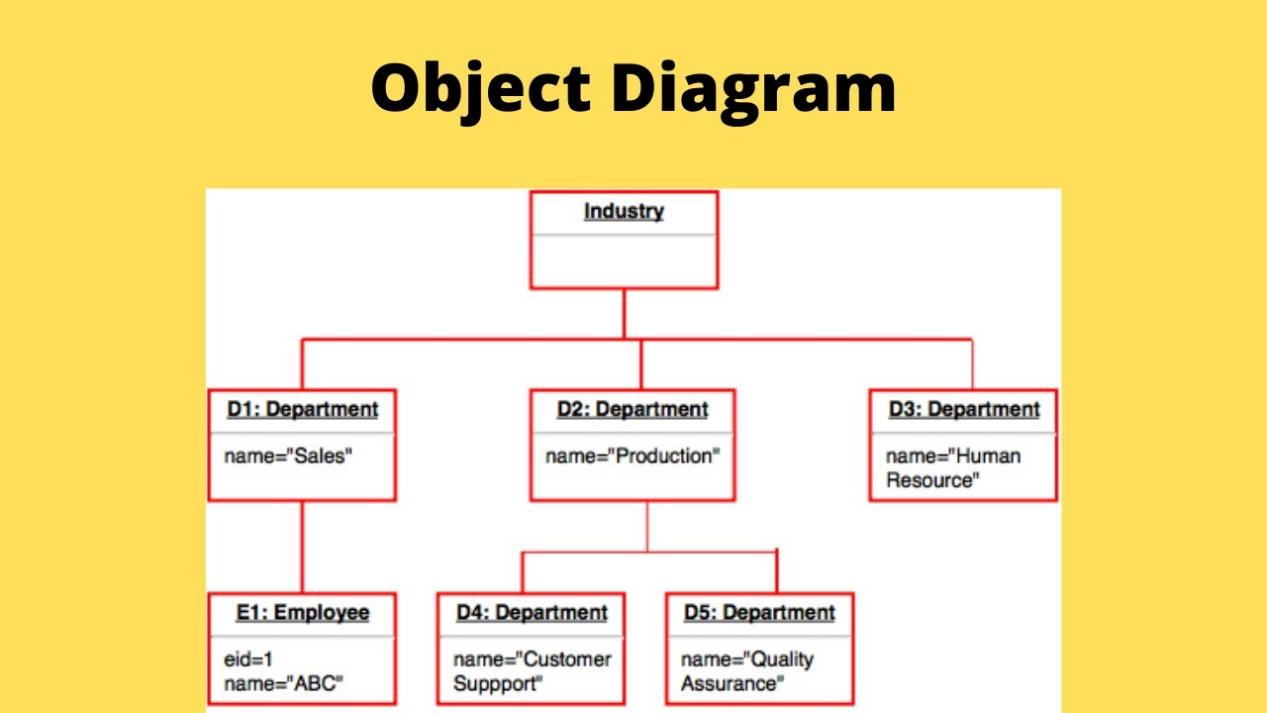 Object Diagram

Industry

D1: Department
name="Sales"

D2: Department
name="Production"

D3: Department
name="Human Resource"

E1: Employee
eid=1
name="ABC"

D4: Department
name="Customer Suppport"

D5: Department
name="Quality Assurance"